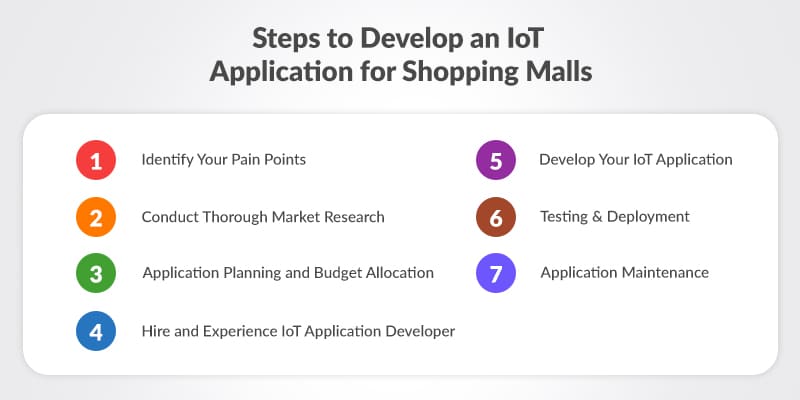 Steps to Develop an IoT Application for Shopping Malls

1 Identify Your Pain Points

2 Conduct Thorough Market Research

3 Application Planning and Budget Allocation

4 Hire and Experience IoT Application Developer

5 Develop Your IoT Application

6 Testing & Deployment

7 Application Maintenance